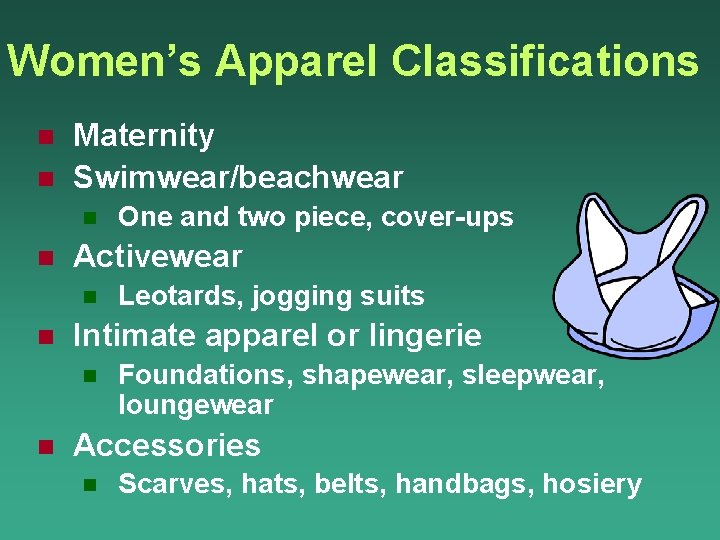 Women's Apparel Classifications

- Maternity
- Swimwear/beachwear
  - One and two piece, cover-ups
- Activewear
  - Leotards, jogging suits
- Intimate apparel or lingerie
  - Foundations, shapewear, sleepwear, loungewear
- Accessories
  - Scarves, hats, belts, handbags, hosiery